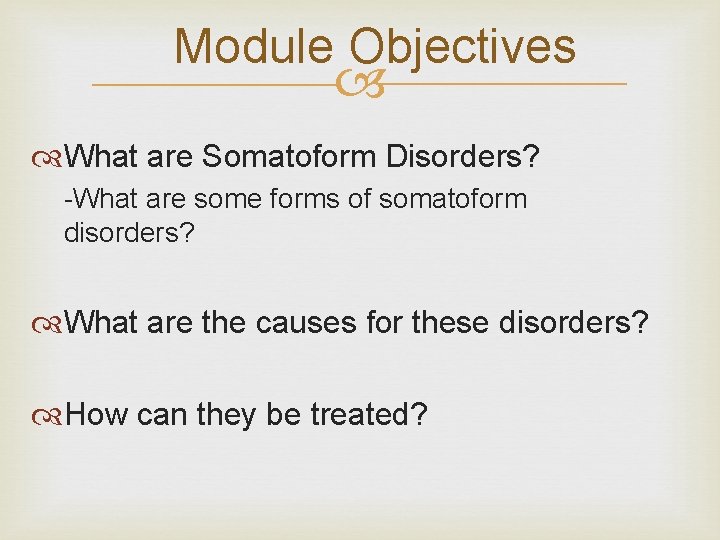 Module Objectives

What are Somatoform Disorders?

-What are some forms of somatoform disorders?

What are the causes for these disorders?

How can they be treated?